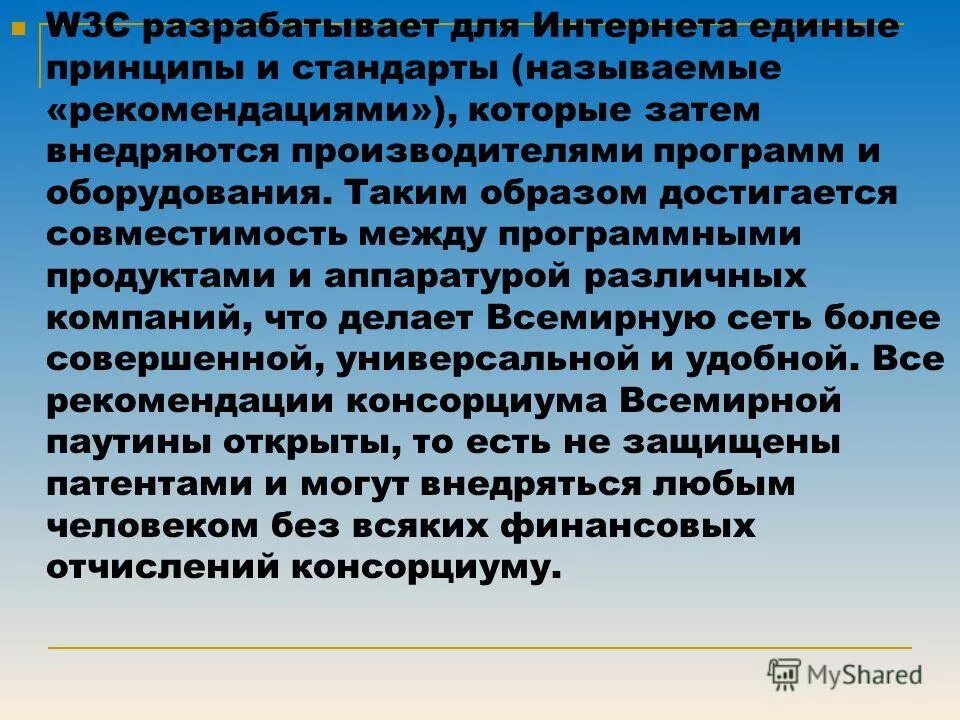 W3C разрабатывает для Интернета единые принципы и стандарты (называемые «рекомендациями»), которые затем внедряются производителями программ и оборудования. Таким образом достигается совместимость между программными продуктами и аппаратурой различных компаний, что делает Всемирную сеть более совершенной, универсальной и удобной. Все рекомендации консорциума Всемирной паутины открыты, то есть не защищены патентами и могут внедряться любым человеком без всяких финансовых отчислений консорциуму.

MyShared